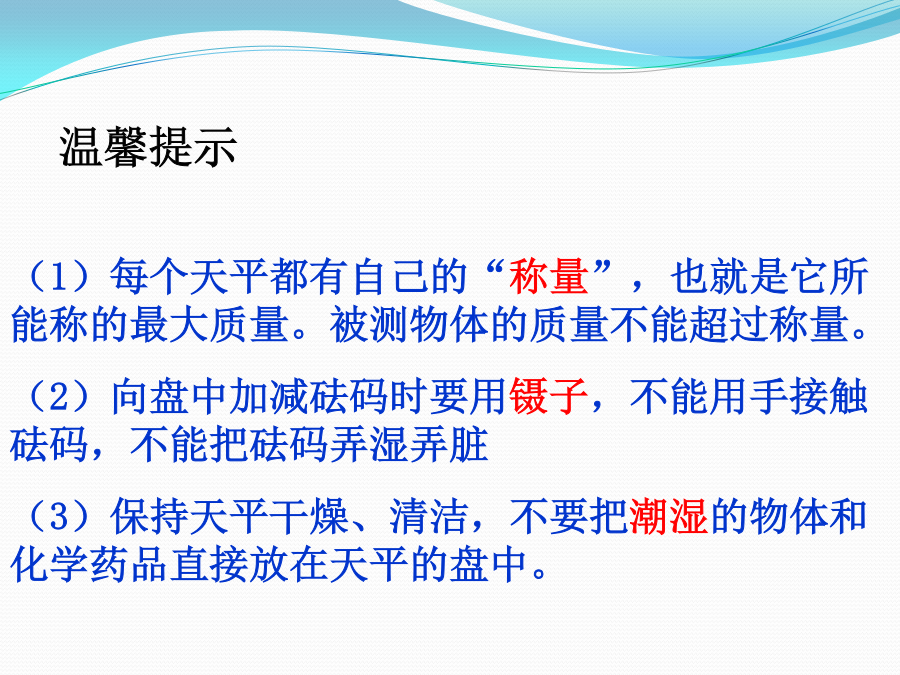 温馨提示

（1）每个天平都有自己的“称量”，也就是它所能称的最大质量。被测物体的质量不能超过称量。

（2）向盘中加减砝码时要用镊子，不能用手接触砝码，不能把砝码弄湿弄脏

（3）保持天平干燥、清洁，不要把潮湿的物体和化学药品直接放在天平的盘中。